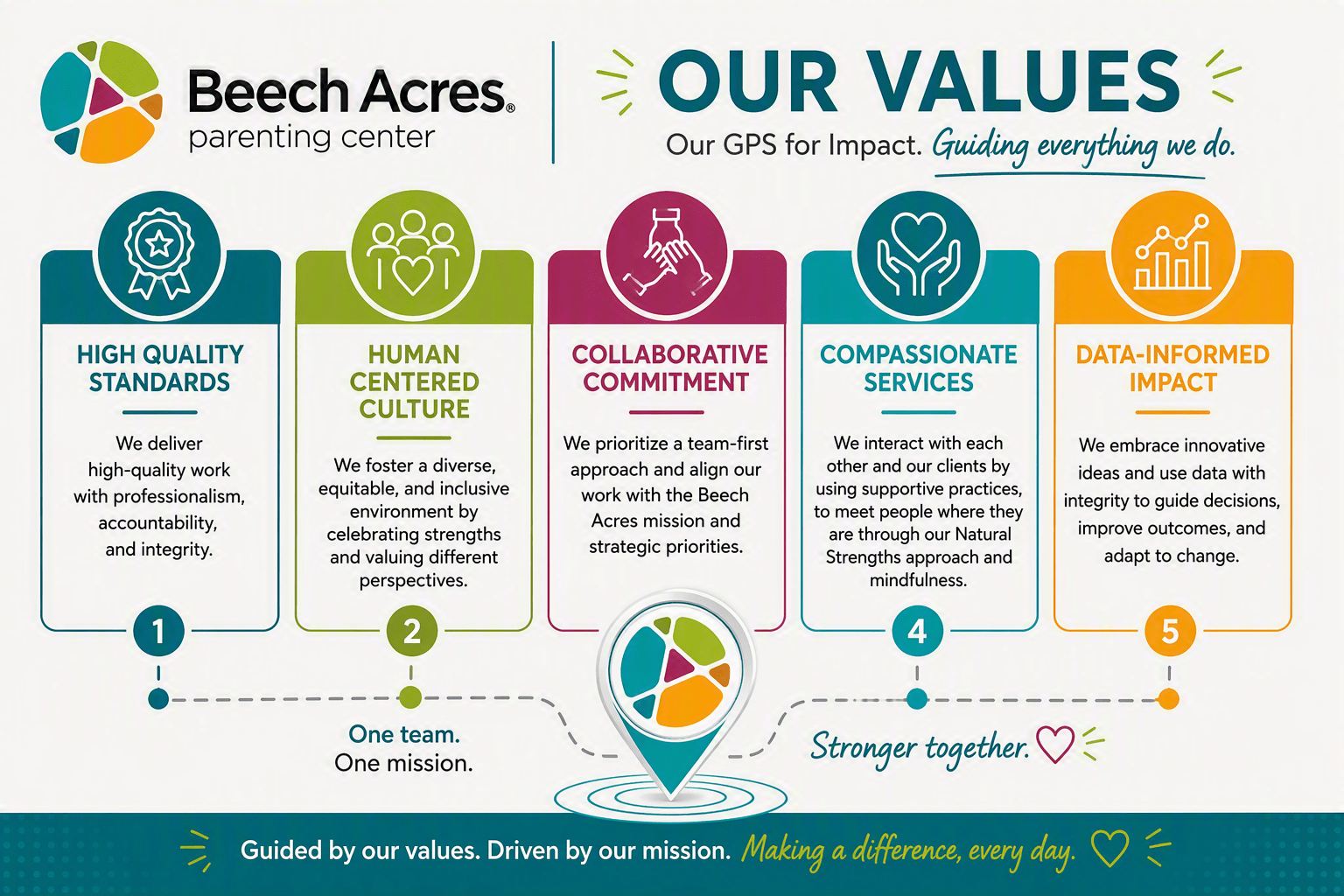 Beech Acres®
parenting center

OUR VALUES
Our GPS for Impact. Guiding everything we do.

HIGH QUALITY STANDARDS
We deliver high-quality work with professionalism, accountability, and integrity.
1

HUMAN CENTERED CULTURE
We foster a diverse, equitable, and inclusive environment by celebrating strengths and valuing different perspectives.
2

COLLABORATIVE COMMITMENT
We prioritize a team-first approach and align our work with the Beech Acres mission and strategic priorities.

COMPASSIONATE SERVICES
We interact with each other and our clients by using supportive practices, to meet people where they are through our Natural Strengths approach and mindfulness.
4

DATA-INFORMED IMPACT
We embrace innovative ideas and use data with integrity to guide decisions, improve outcomes, and adapt to change.
5

One team.
One mission.

Stronger together.

Guided by our values. Driven by our mission. Making a difference, every day.